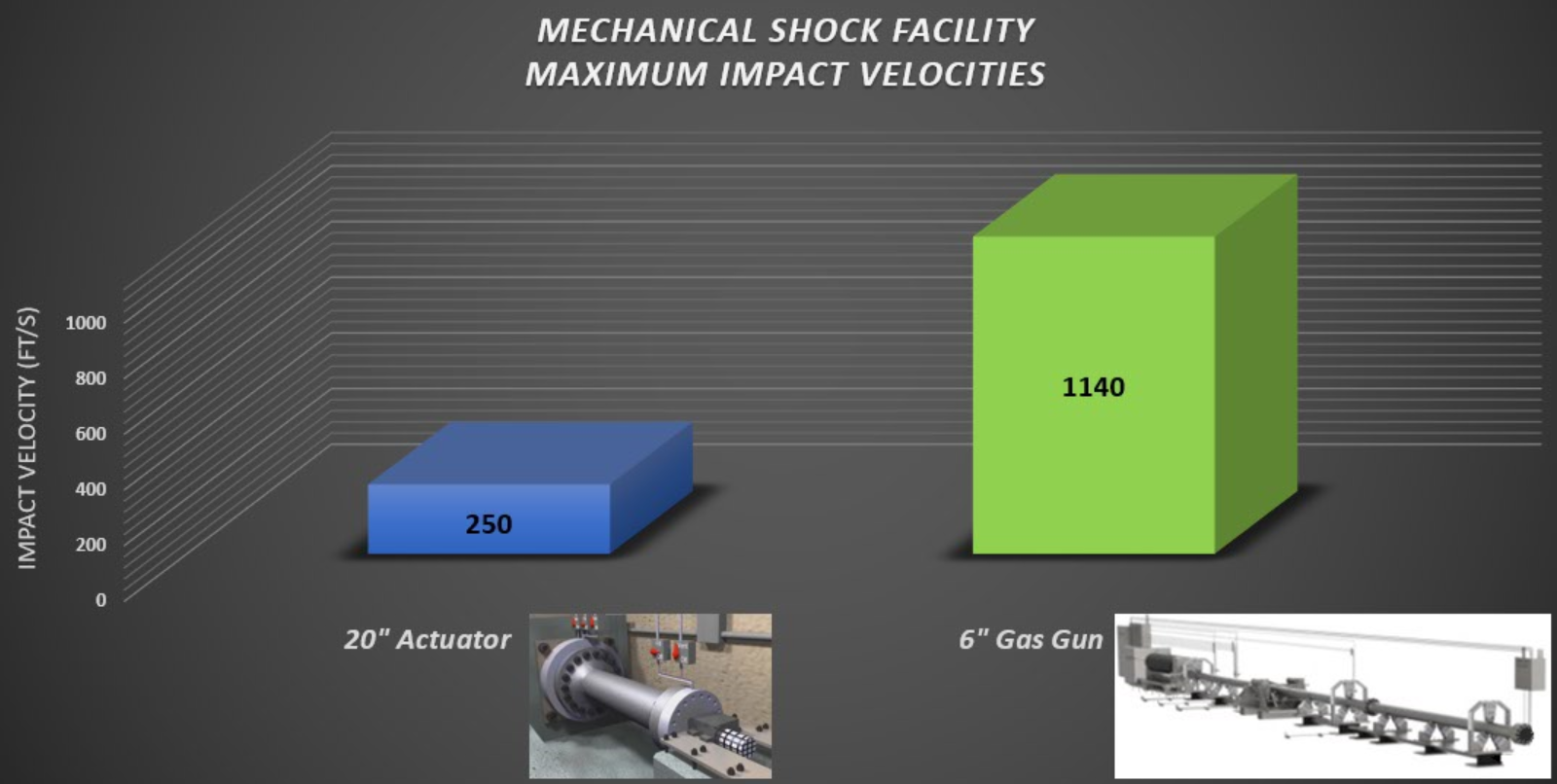 MECHANICAL SHOCK FACILITY
MAXIMUM IMPACT VELOCITIES

IMPACT VELOCITY (FT/S)

1000
800
600
400
200
0

250

1140

20" Actuator

6" Gas Gun